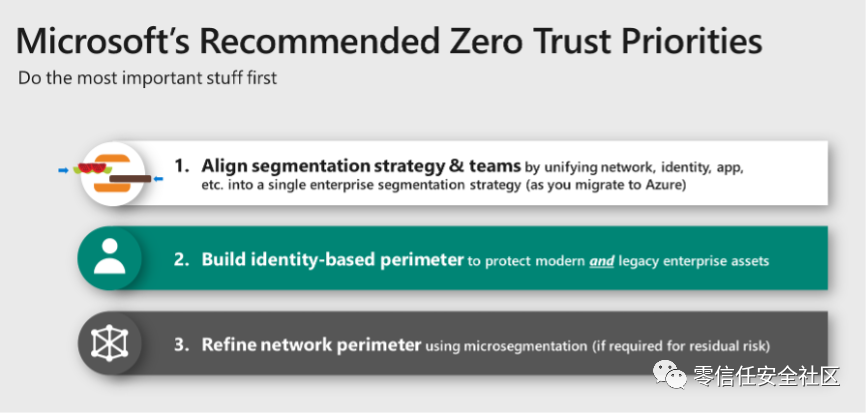 Microsoft's Recommended Zero Trust Priorities
Do the most important stuff first

1. Align segmentation strategy & teams by unifying network, identity, app, etc. into a single enterprise segmentation strategy (as you migrate to Azure)

2. Build identity-based perimeter to protect modern and legacy enterprise assets

3. Refine network perimeter using microsegmentation (if required for residual risk)

零信任安全社区